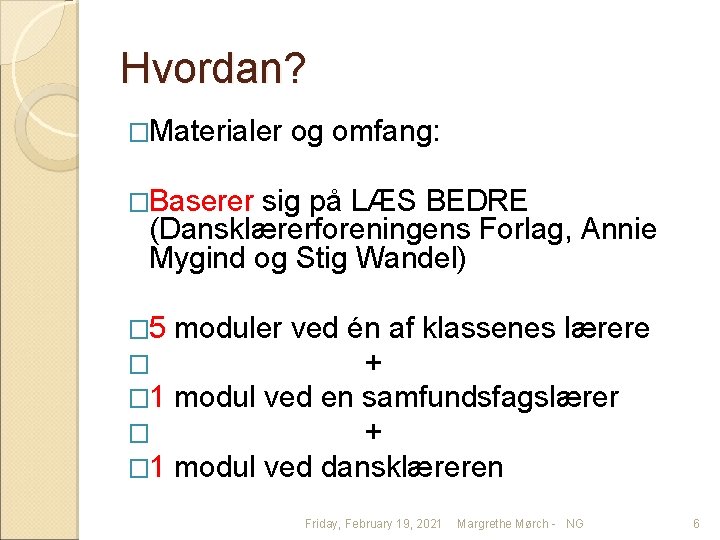 Hvordan?

□Materialer og omfang:

□Baserer sig på LÆS BEDRE (Dansklærerforeningens Forlag, Annie Mygind og Stig Wandel)

□5 moduler ved én af klassenes lærere
□ +
□1 modul ved en samfundsfagslærer
□ +
□1 modul ved dansklæreren

Friday, February 19, 2021 Margrethe Mørch - NG 6